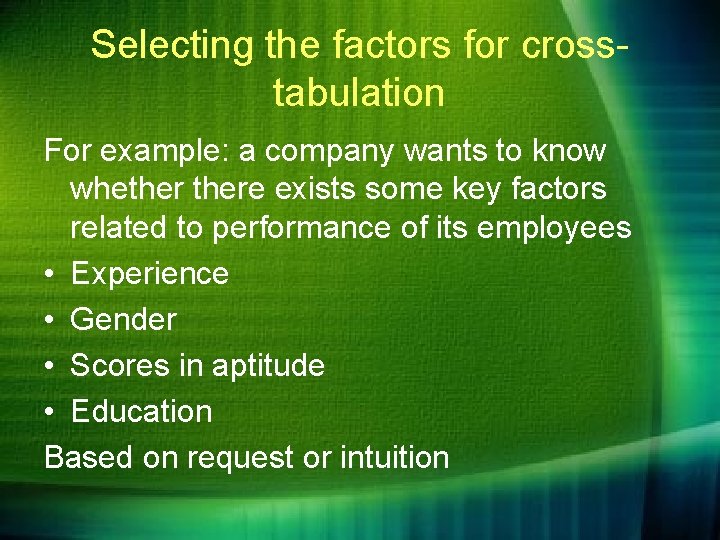 Selecting the factors for cross-tabulation

For example: a company wants to know whether there exists some key factors related to performance of its employees

• Experience
• Gender
• Scores in aptitude
• Education

Based on request or intuition